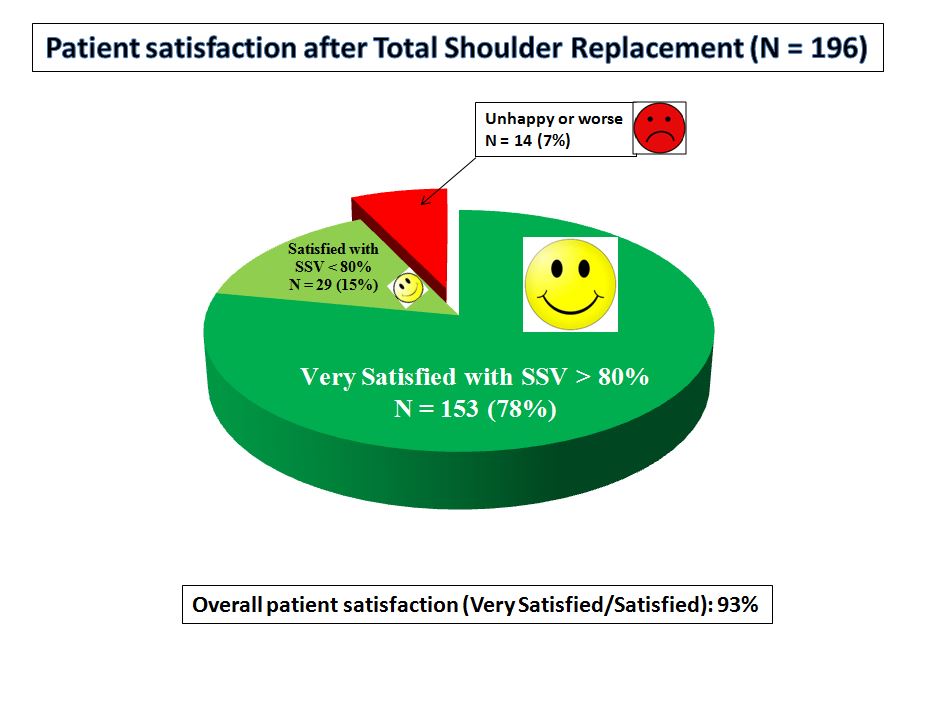 Patient satisfaction after Total Shoulder Replacement (N = 196)

Unhappy or worse
N = 14 (7%)

Satisfied with
SSV < 80%
N = 29 (15%)

Very Satisfied with SSV > 80%
N = 153 (78%)

Overall patient satisfaction (Very Satisfied/Satisfied): 93%